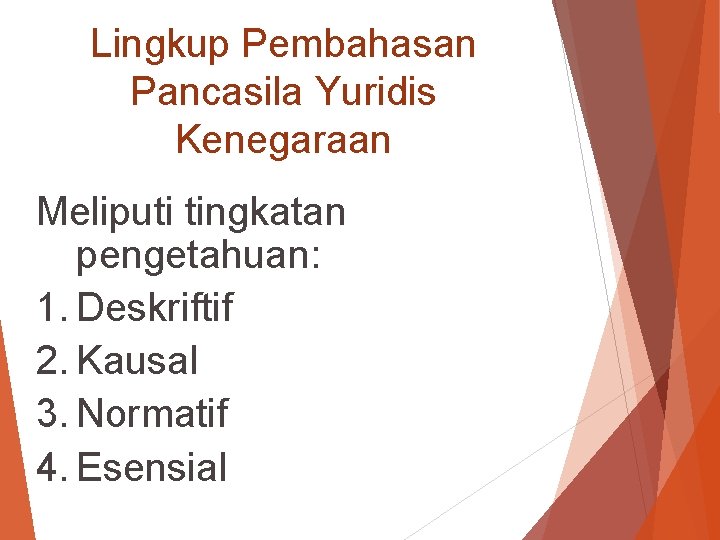 Lingkup Pembahasan Pancasila Yuridis Kenegaraan

Meliputi tingkatan pengetahuan:
1. Deskriftif
2. Kausal
3. Normatif
4. Esensial